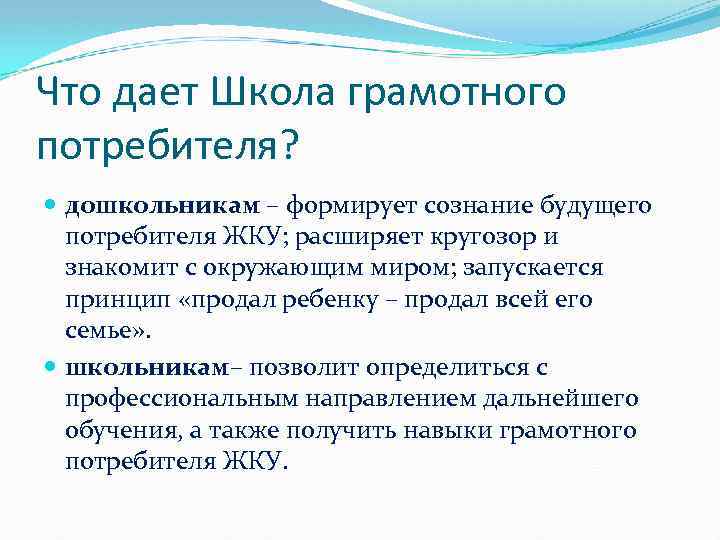 Что дает Школа грамотного потребителя?

дошкольникам – формирует сознание будущего потребителя ЖКУ; расширяет кругозор и знакомит с окружающим миром; запускается принцип «продал ребенку – продал всей его семье».

школьникам– позволит определиться с профессиональным направлением дальнейшего обучения, а также получить навыки грамотного потребителя ЖКУ.